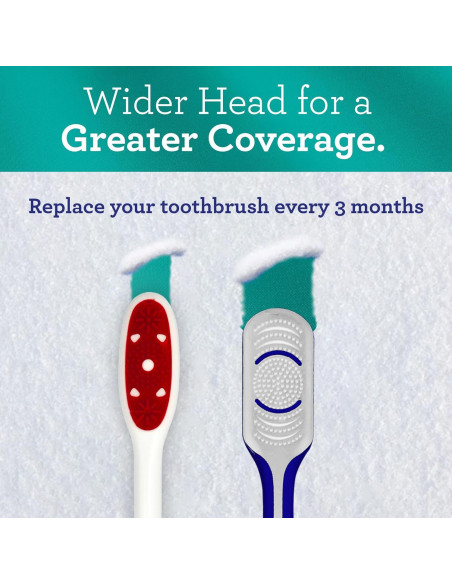 Wider Head for a
Greater Coverage.

Replace your toothbrush every 3 months